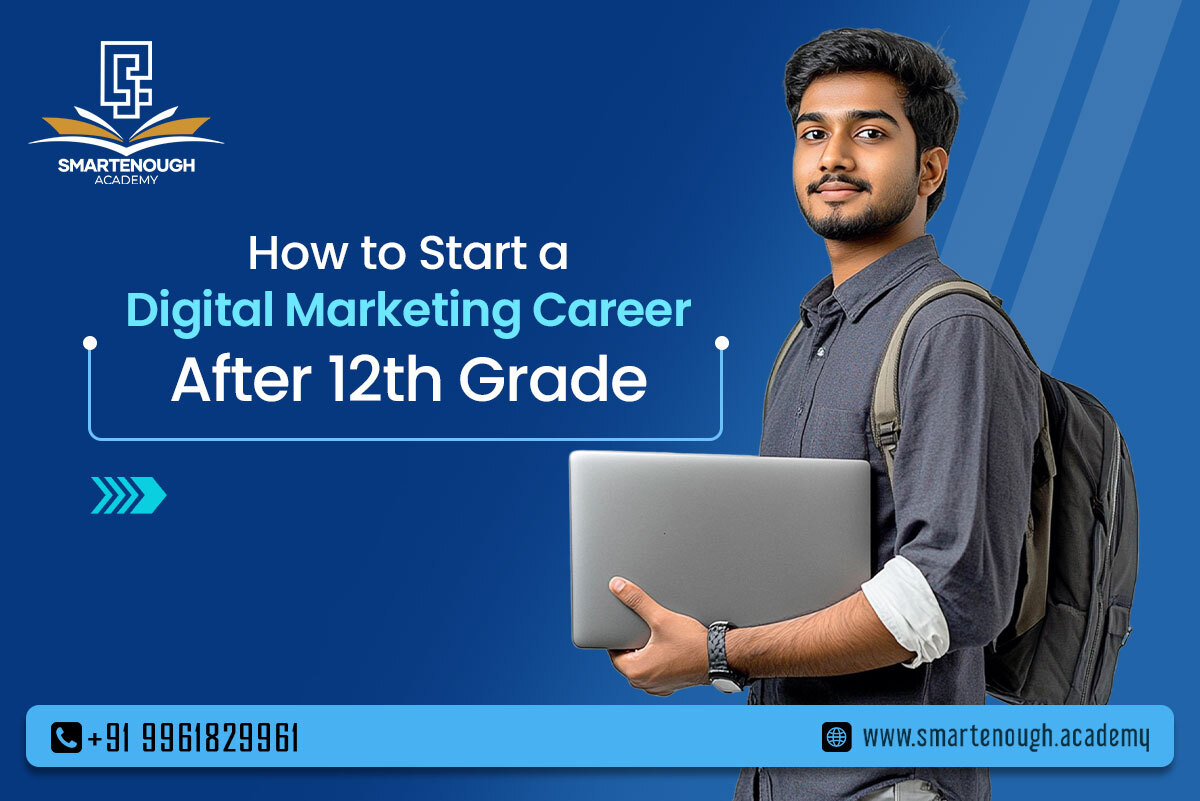 SMARTENOUGH
ACADEMY

How to Start a
Digital Marketing Career
After 12th Grade

+91 9961829961

www.smartenough.academy